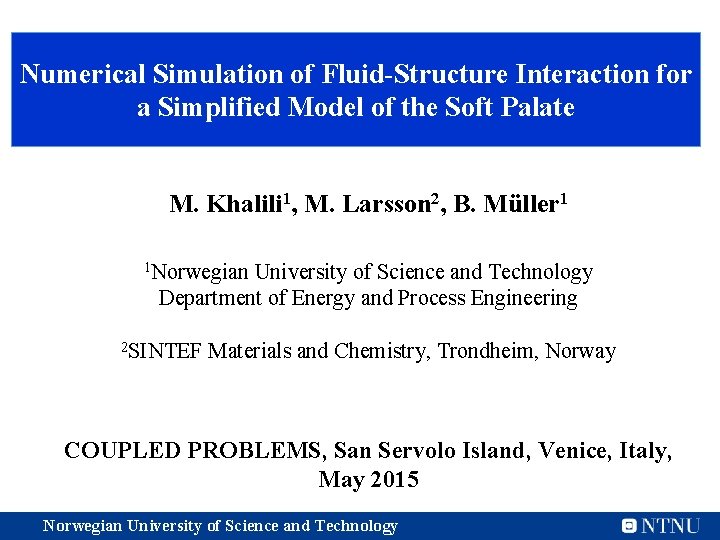 Numerical Simulation of Fluid-Structure Interaction for a Simplified Model of the Soft Palate

M. Khalili$^1$, M. Larsson$^2$, B. Müller$^1$

$^1$Norwegian University of Science and Technology
Department of Energy and Process Engineering

$^2$SINTEF Materials and Chemistry, Trondheim, Norway

COUPLED PROBLEMS, San Servolo Island, Venice, Italy, May 2015

Norwegian University of Science and Technology

NTNU